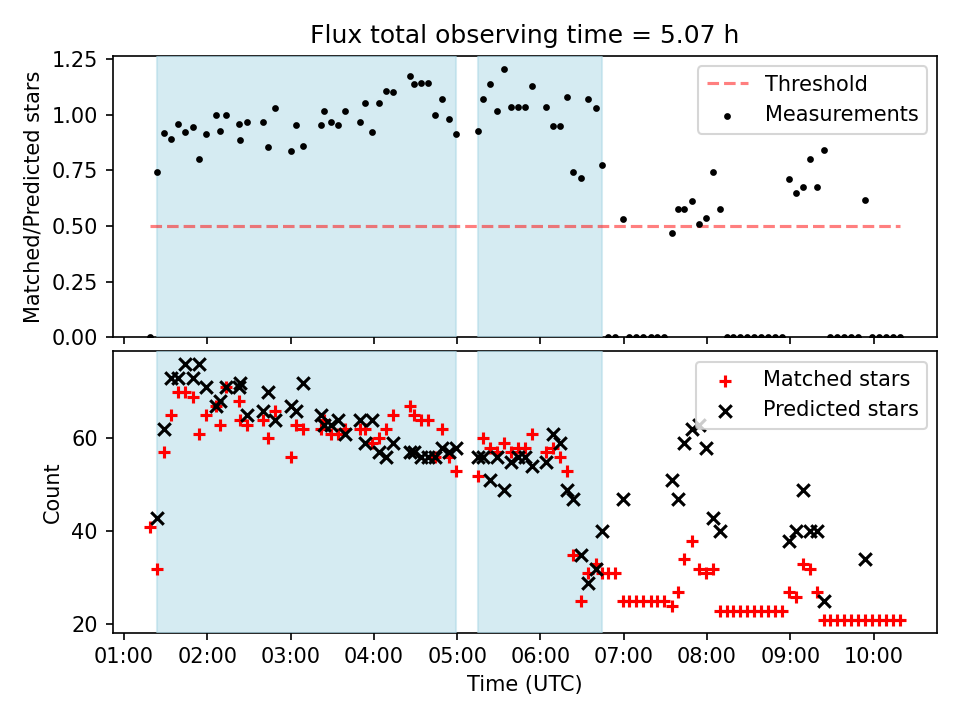 Flux total observing time = 5.07 h

Matched/Predicted stars

1.25
1.00
0.75
0.50
0.25
0.00

Threshold
Measurements

Count

60
40
20

Matched stars
Predicted stars

01:00 02:00 03:00 04:00 05:00 06:00 07:00 08:00 09:00 10:00

Time (UTC)